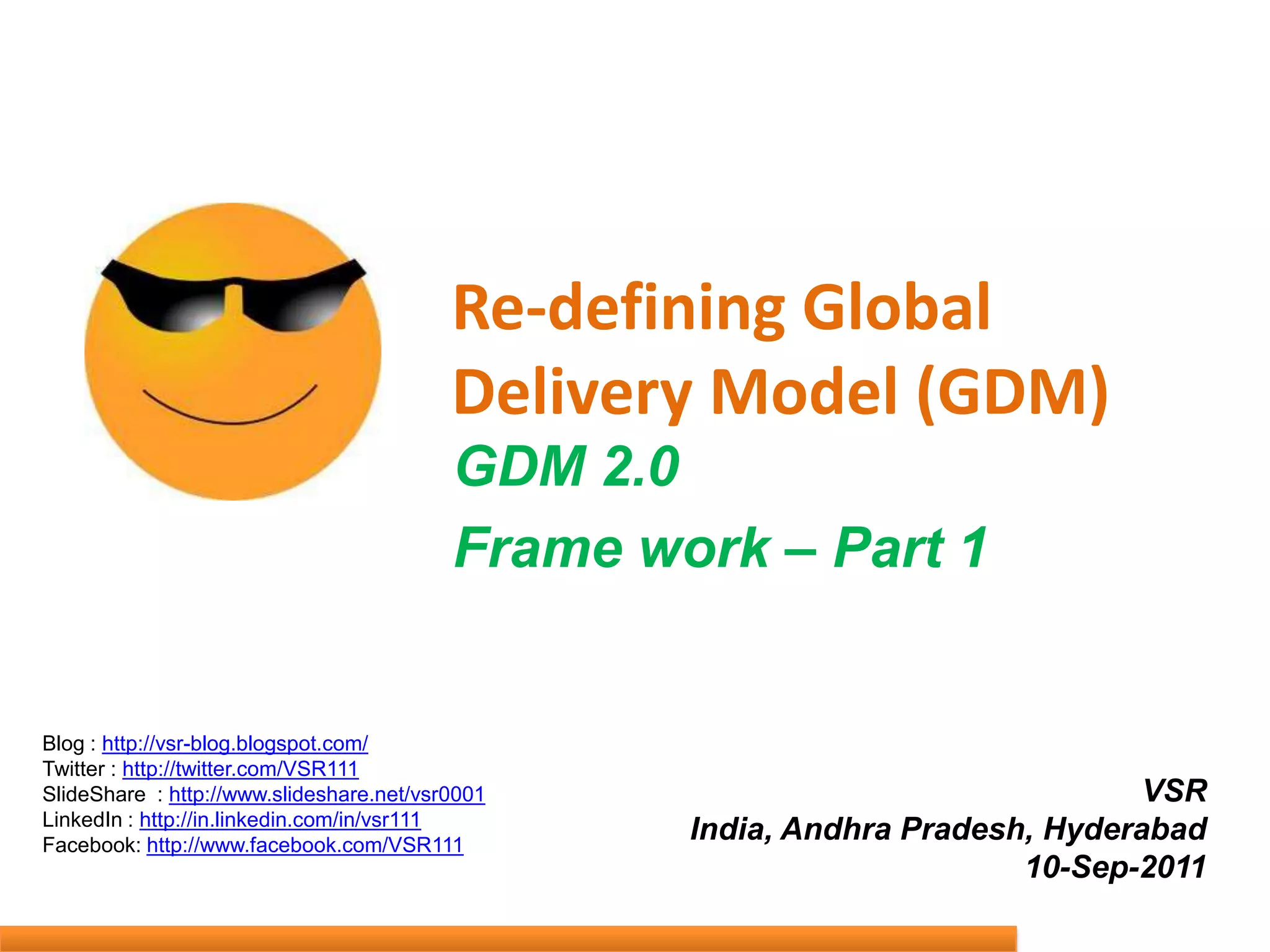 Re-defining Global Delivery Model (GDM)

GDM 2.0

Frame work – Part 1

Blog : http://vsr-blog.blogspot.com/
Twitter : http://twitter.com/VSR111
SlideShare : http://www.slideshare.net/vsr0001
LinkedIn : http://in.linkedin.com/in/vsr111
Facebook: http://www.facebook.com/VSR111

VSR
India, Andhra Pradesh, Hyderabad
10-Sep-2011